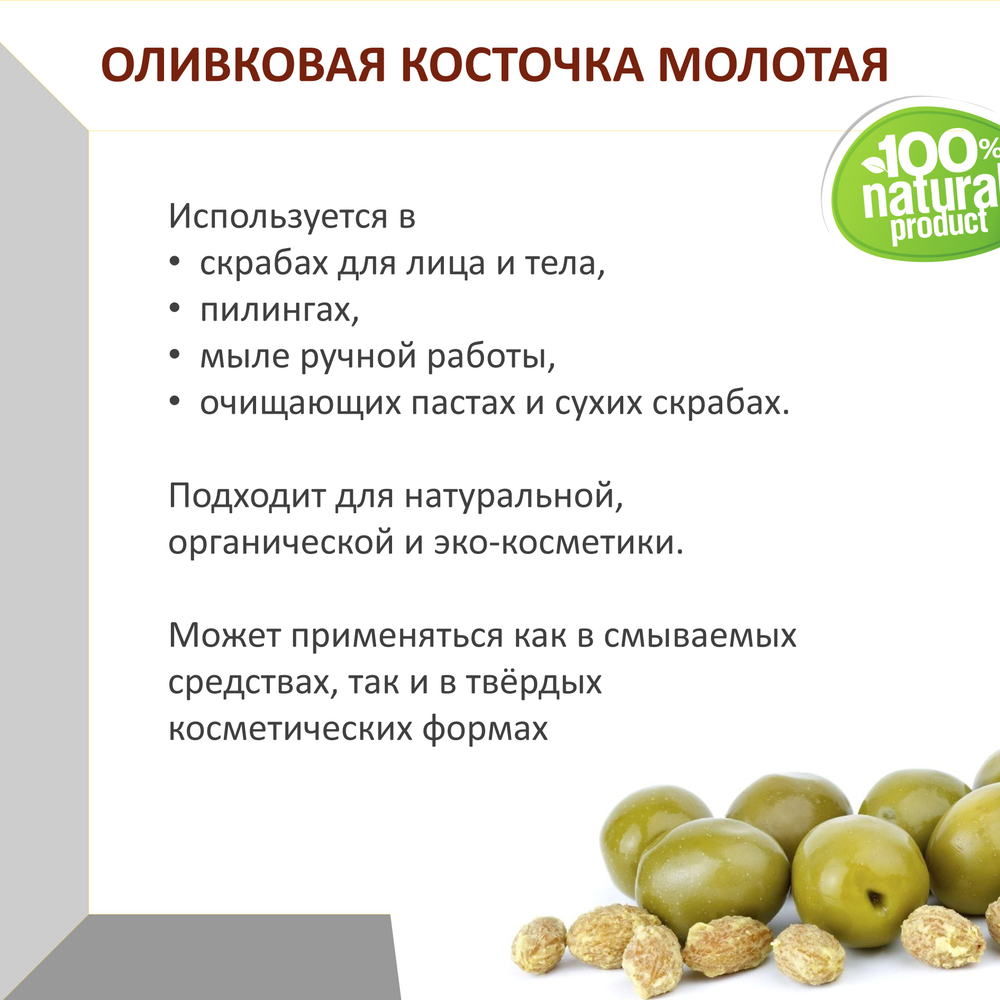 ОЛИВКОВАЯ КОСТОЧКА МОЛОТАЯ

100%
natural
product

Используется в
• скрабах для лица и тела,
• пилингах,
• мыле ручной работы,
• очищающих пастах и сухих скрабах.

Подходит для натуральной, органической и эко-косметики.

Может применяться как в смываемых средствах, так и в твёрдых косметических формах